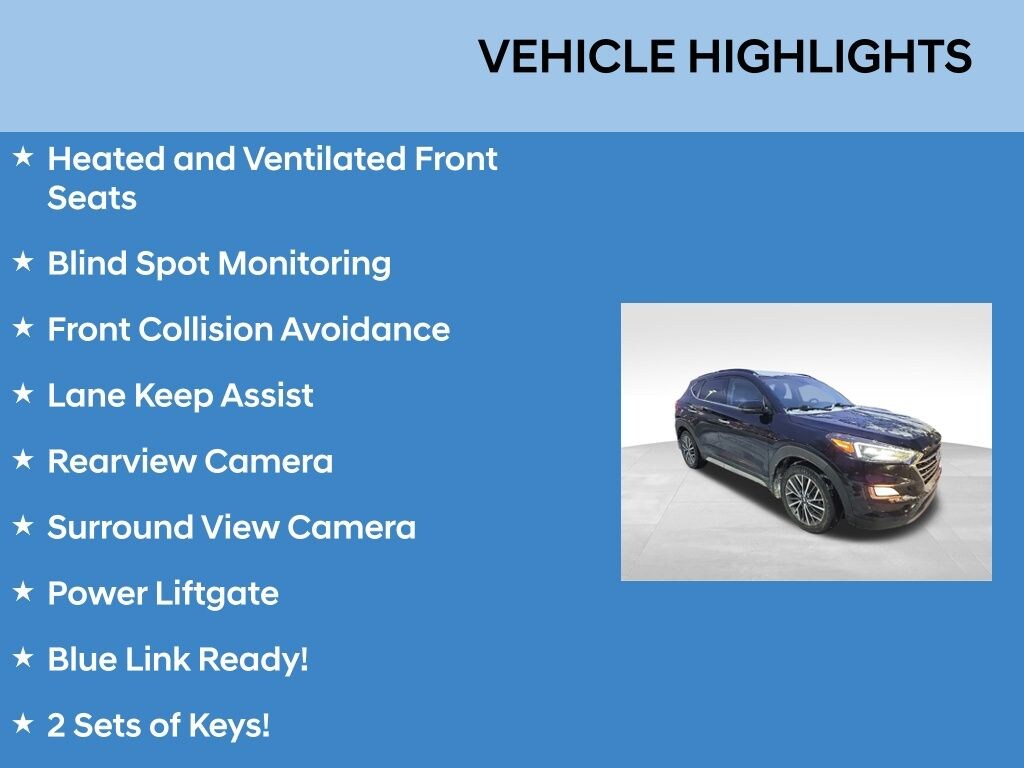 VEHICLE HIGHLIGHTS

★ Heated and Ventilated Front Seats

★ Blind Spot Monitoring

★ Front Collision Avoidance

★ Lane Keep Assist

★ Rearview Camera

★ Surround View Camera

★ Power Liftgate

★ Blue Link Ready!

★ 2 Sets of Keys!